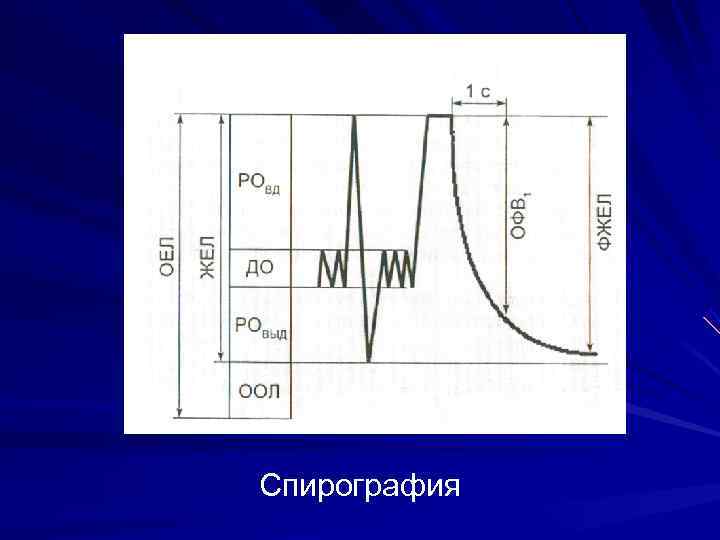 1 с

ОЕЛ

ЖЕЛ

$РО_{вд}$

ДО

$РО_{выд}$

ООЛ

$ОФВ_1$

ФЖЕЛ

Спирография